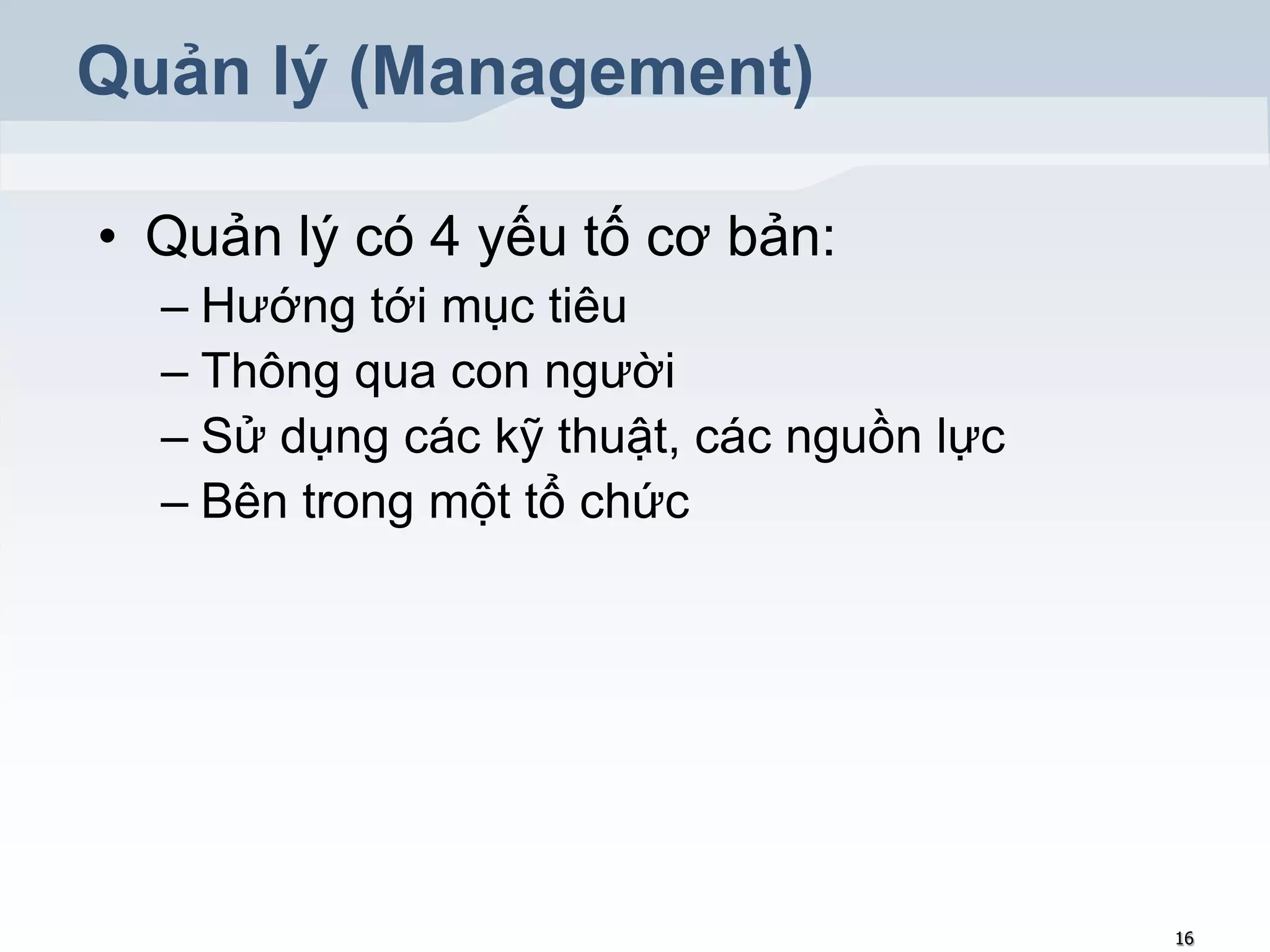 Quản lý (Management)

• Quản lý có 4 yếu tố cơ bản:
– Hướng tới mục tiêu
– Thông qua con người
– Sử dụng các kỹ thuật, các nguồn lực
– Bên trong một tổ chức

16